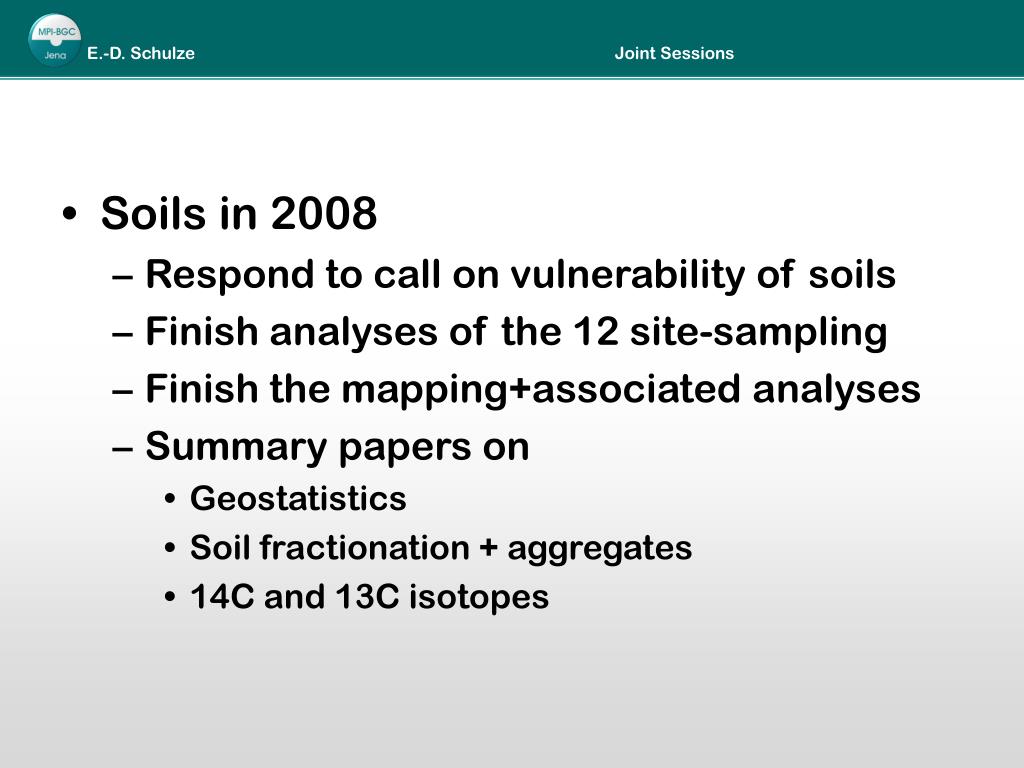 MPI-BGC
Jena
E.-D. Schulze
Joint Sessions

• Soils in 2008
– Respond to call on vulnerability of soils
– Finish analyses of the 12 site-sampling
– Finish the mapping+associated analyses
– Summary papers on
• Geostatistics
• Soil fractionation + aggregates
• 14C and 13C isotopes